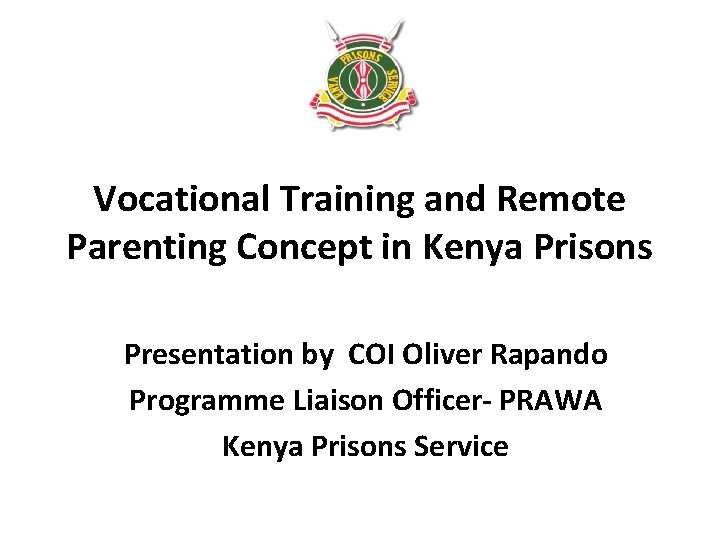 KENYA PRISONS SERVICE

Vocational Training and Remote Parenting Concept in Kenya Prisons

Presentation by COI Oliver Rapando
Programme Liaison Officer- PRAWA
Kenya Prisons Service